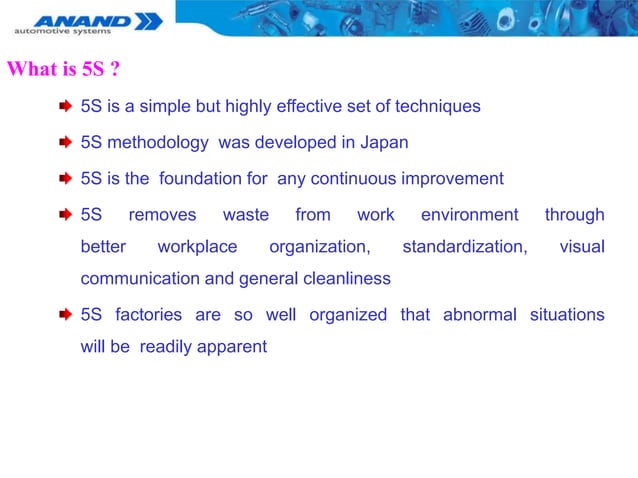 ANAND
automotive systems

What is 5S ?

5S is a simple but highly effective set of techniques

5S methodology was developed in Japan

5S is the foundation for any continuous improvement

5S removes waste from work environment through better workplace organization, standardization, visual communication and general cleanliness

5S factories are so well organized that abnormal situations will be readily apparent